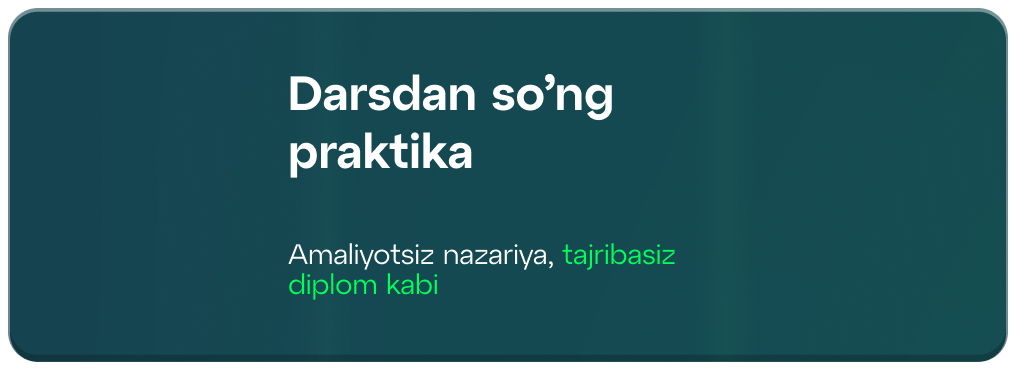 Darsdan so’ng praktika

Amaliyotsiz nazariya, tajribasiz diplom kabi